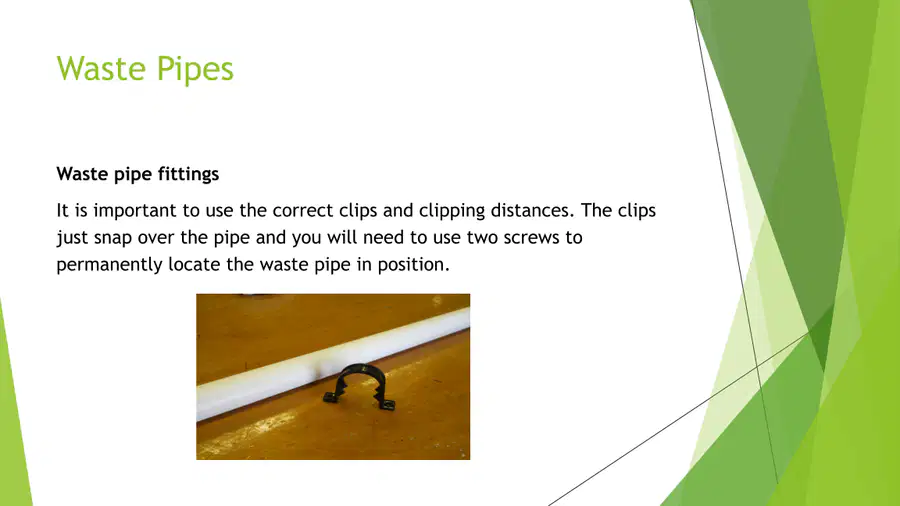 Waste Pipes

Waste pipe fittings

It is important to use the correct clips and clipping distances. The clips just snap over the pipe and you will need to use two screws to permanently locate the waste pipe in position.